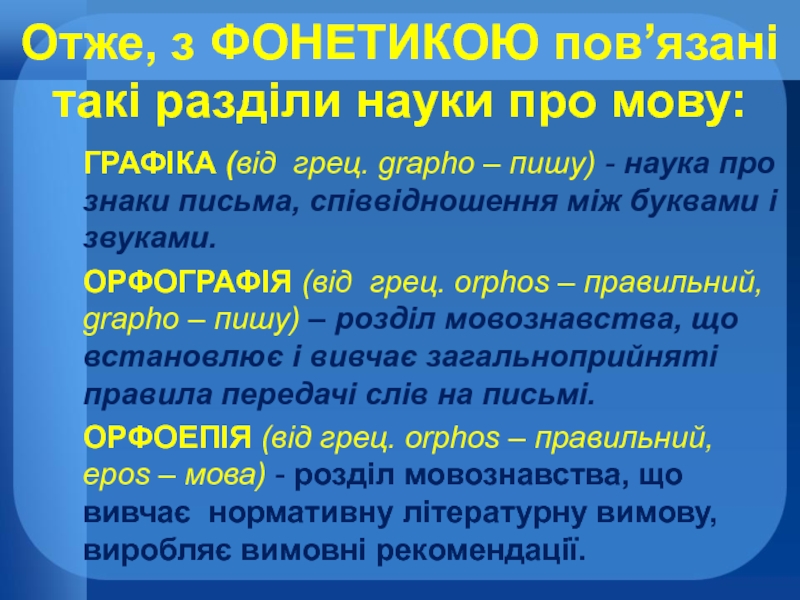 Отже, з ФОНЕТИКОЮ пов’язані такі разділи науки про мову:

ГРАФІКА (від грец. grapho – пишу) - наука про знаки письма, співвідношення між буквами і звуками.

ОРФОГРАФІЯ (від грец. orphos – правильний, grapho – пишу) – розділ мовознавства, що встановлює і вивчає загальноприйняті правила передачі слів на письмі.

ОРФОЕПІЯ (від грец. orphos – правильний, epos – мова) - розділ мовознавства, що вивчає нормативну літературну вимову, виробляє вимовні рекомендації.